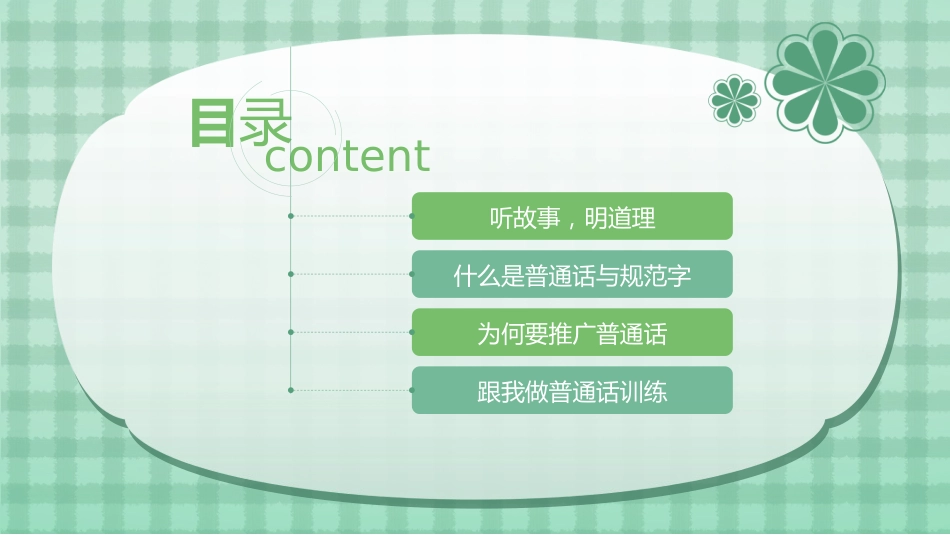 目录
content

听故事，明道理

什么是普通话与规范字

为何要推广普通话

跟我做普通话训练